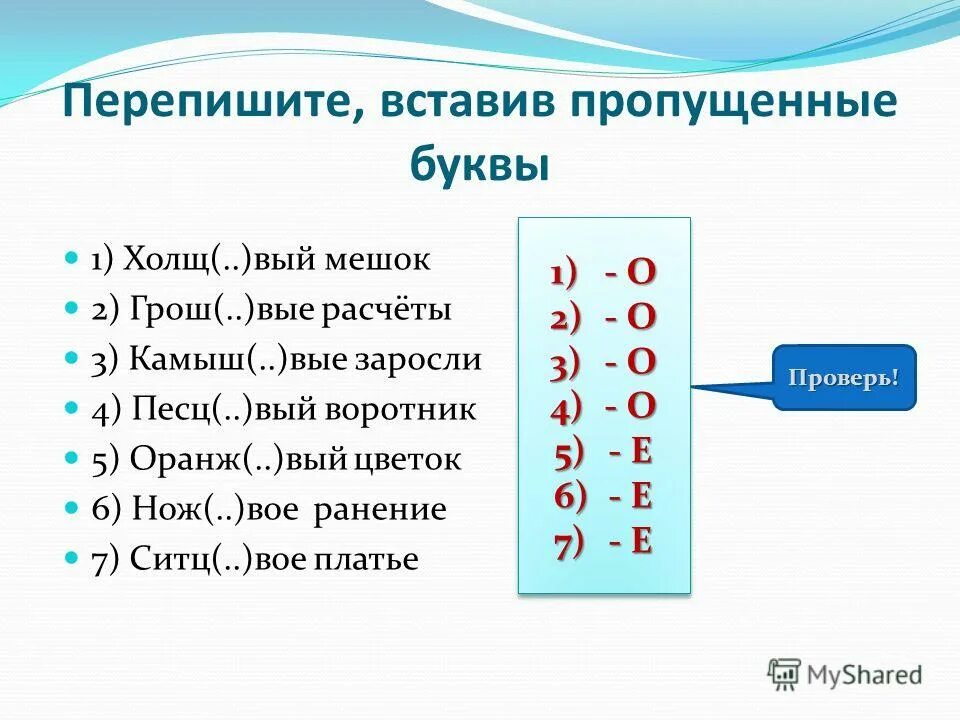 Перепишите, вставив пропущенные буквы

1) Холщ(..)вый мешок
2) Грош(..)вые расчёты
3) Камыш(..)вые заросли
4) Песц(..)вый воротник
5) Оранж(..)вый цветок
6) Нож(..)вое ранение
7) Ситц(..)вое платье

1) - О
2) - О
3) - О
4) - О
5) - Е
6) - Е
7) - Е

Проверь!

MyShared